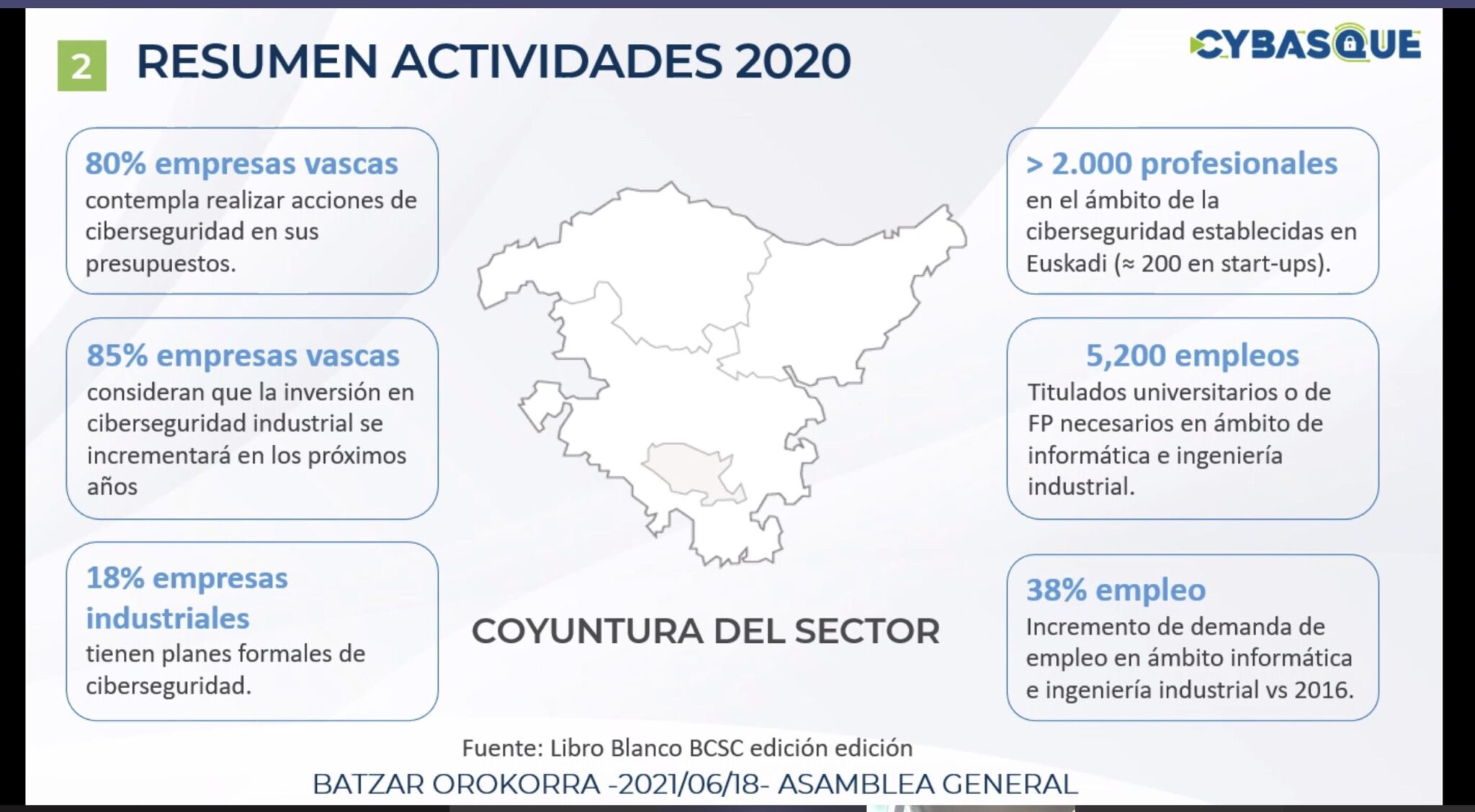 2 RESUMEN ACTIVIDADES 2020

CYBASQUE

80% empresas vascas
contempla realizar acciones de ciberseguridad en sus presupuestos.

85% empresas vascas
consideran que la inversión en ciberseguridad industrial se incrementará en los próximos años

18% empresas industriales
tienen planes formales de ciberseguridad.

COYUNTURA DEL SECTOR

> 2.000 profesionales
en el ámbito de la ciberseguridad establecidas en Euskadi (≈ 200 en start-ups).

5,200 empleos
Titulados universitarios o de FP necesarios en ámbito de informática e ingeniería industrial.

38% empleo
Incremento de demanda de empleo en ámbito informática e ingeniería industrial vs 2016.

Fuente: Libro Blanco BCSC edición edición

BATZAR OROKORRA -2021/06/18- ASAMBLEA GENERAL